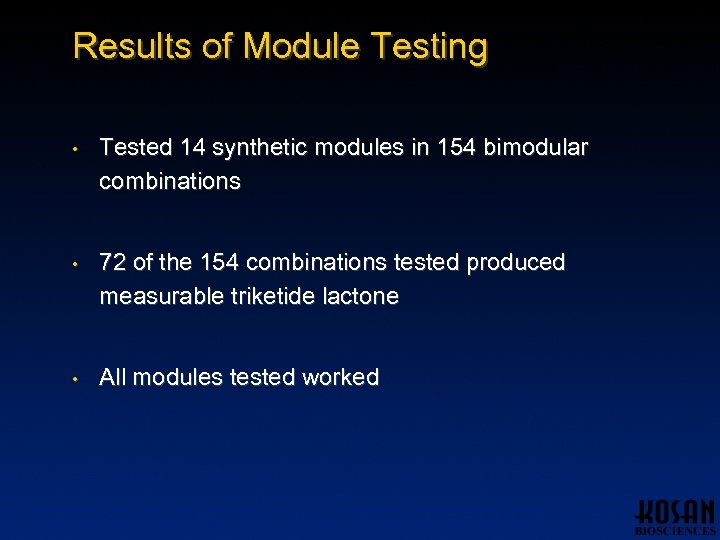 Results of Module Testing

• Tested 14 synthetic modules in 154 bimodular combinations

• 72 of the 154 combinations tested produced measurable triketide lactone

• All modules tested worked

KOSAN
BIOSCIENCES